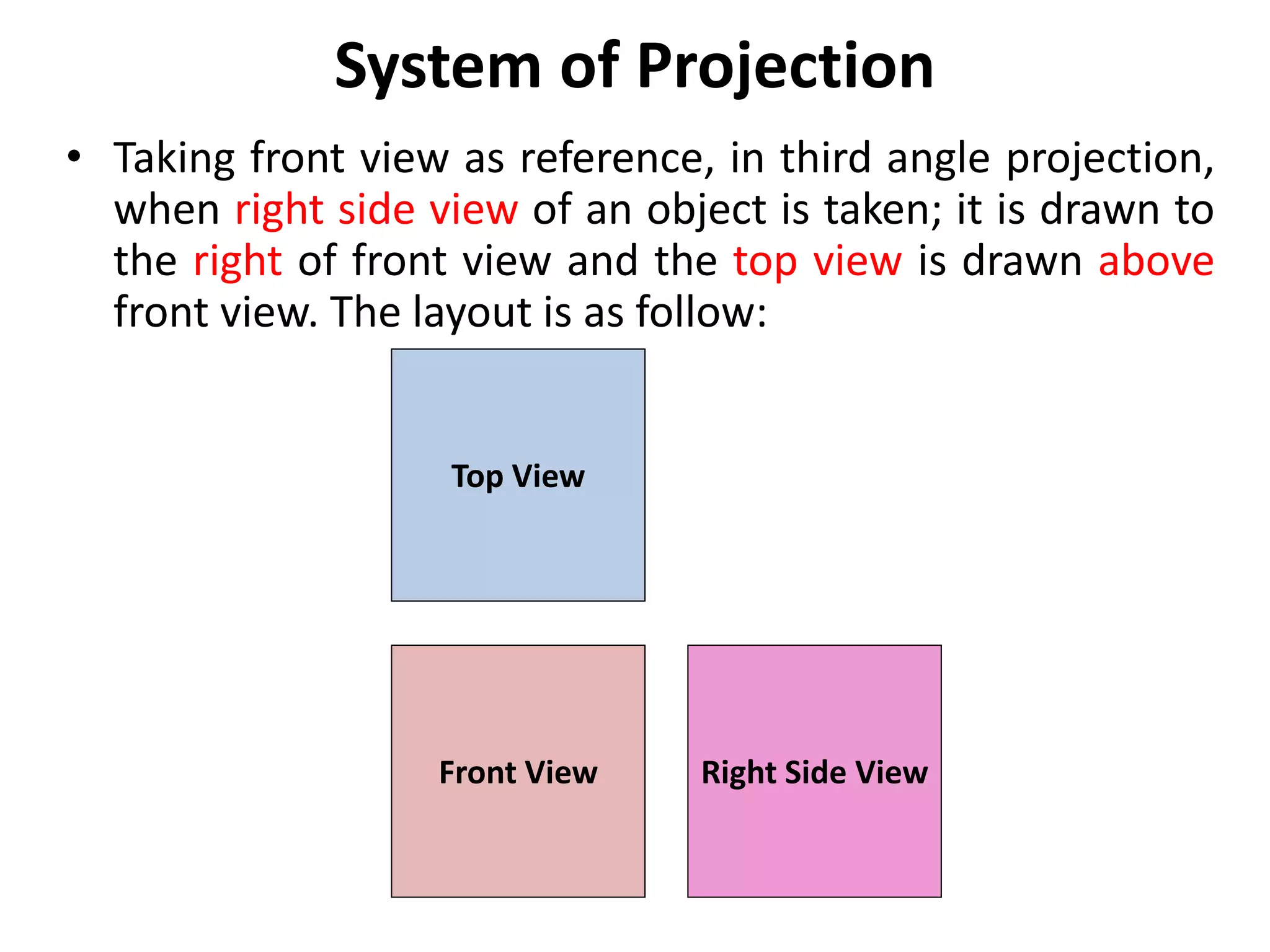 System of Projection

• Taking front view as reference, in third angle projection, when right side view of an object is taken; it is drawn to the right of front view and the top view is drawn above front view. The layout is as follow:

Top View

Front View

Right Side View